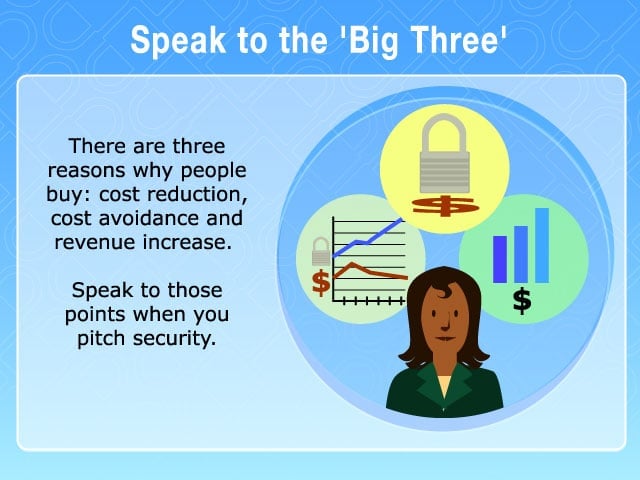 Speak to the 'Big Three'

There are three reasons why people buy: cost reduction, cost avoidance and revenue increase.

Speak to those points when you pitch security.

$

$

$